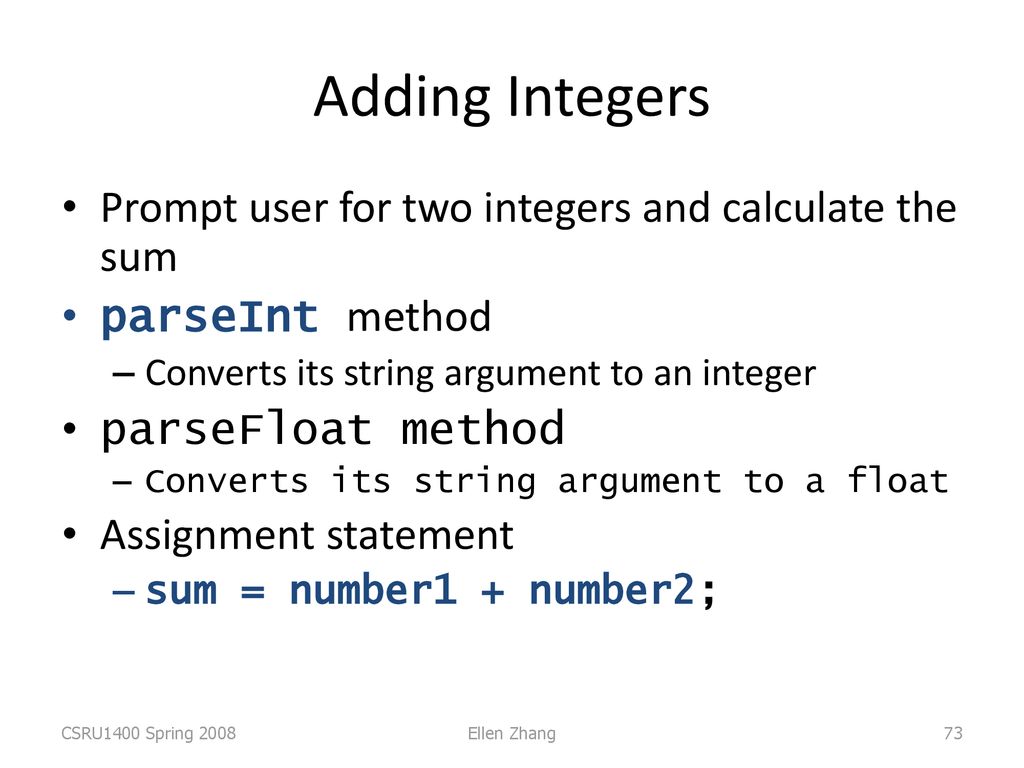 Adding Integers

• Prompt user for two integers and calculate the sum
• parseInt method
– Converts its string argument to an integer
• parseFloat method
– Converts its string argument to a float
• Assignment statement
– sum = number1 + number2;

CSRU1400 Spring 2008
Ellen Zhang
73